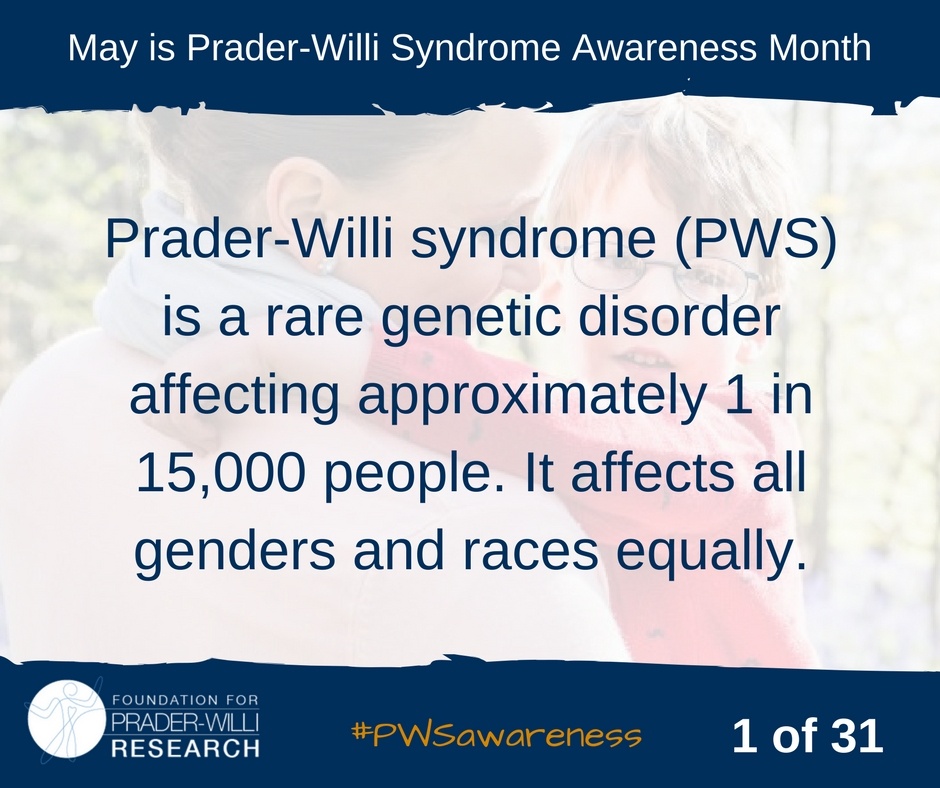 May is Prader-Willi Syndrome Awareness Month

Prader-Willi syndrome (PWS) is a rare genetic disorder affecting approximately 1 in 15,000 people. It affects all genders and races equally.

FOUNDATION FOR PRADER-WILLI RESEARCH

#PWSawareness

1 of 31